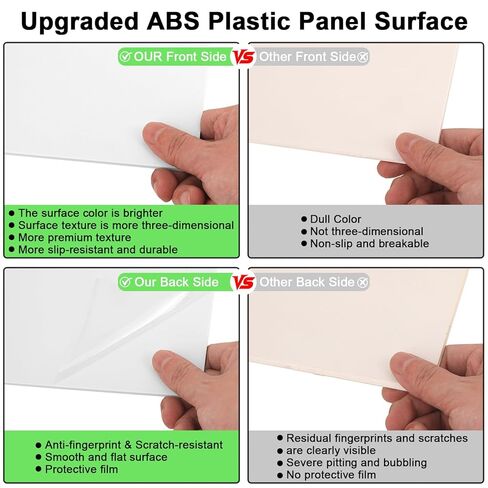 Upgraded ABS Plastic Panel Surface

OUR Front Side VS Other Front Side

● The surface color is brighter
● Surface texture is more three-dimensional
● More premium texture
● More slip-resistant and durable

● Dull Color
● Not three-dimensional
● Non-slip and breakable

Our Back Side VS Other Back Side

● Anti-fingerprint & Scratch-resistant
● Smooth and flat surface
● Protective film

● Residual fingerprints and scratches
● are clearly visible
● Severe pitting and bubbling
● No protective film